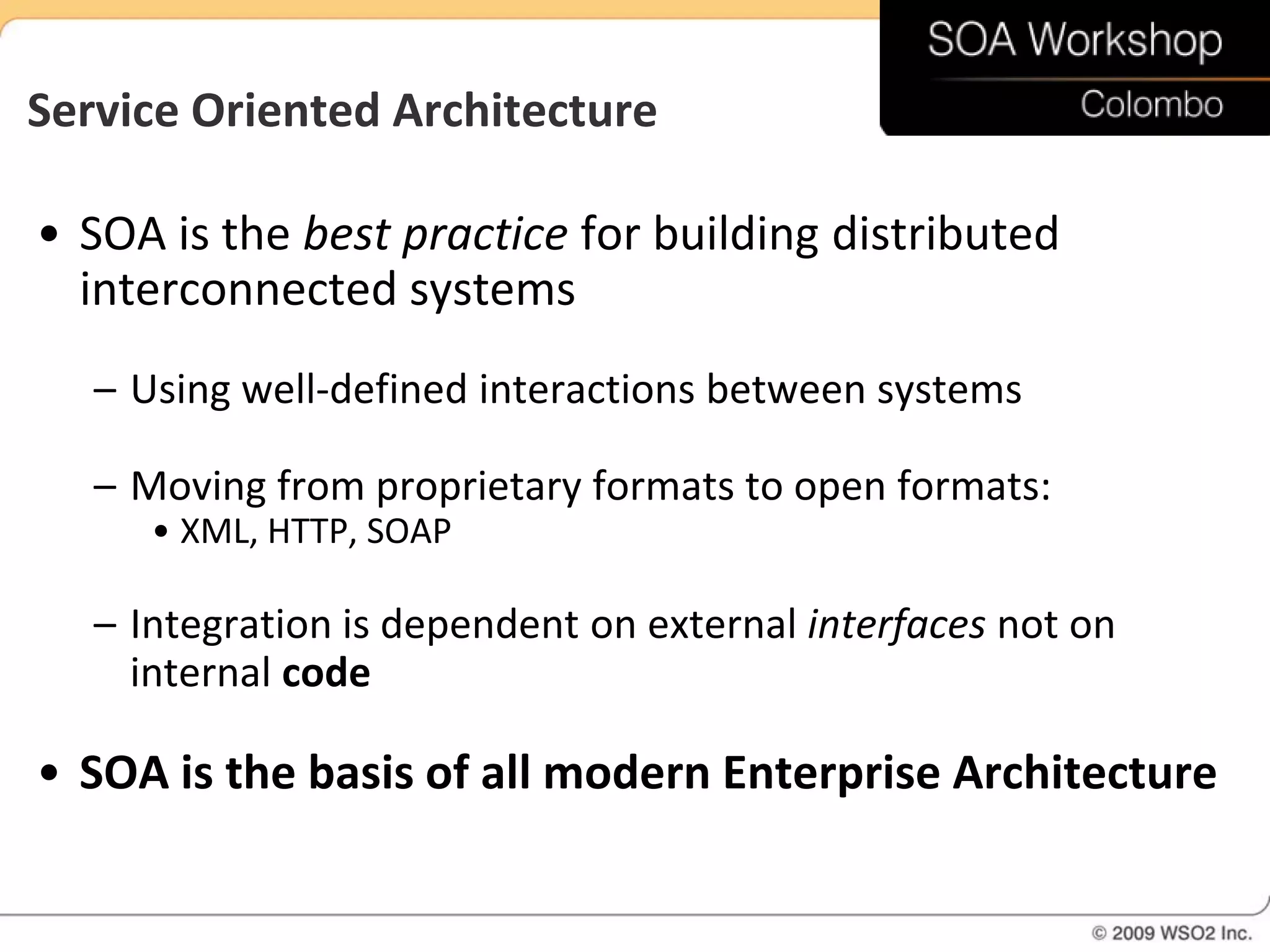 SOA Workshop
Colombo

Service Oriented Architecture

• SOA is the best practice for building distributed interconnected systems

– Using well-defined interactions between systems

– Moving from proprietary formats to open formats:
• XML, HTTP, SOAP

– Integration is dependent on external interfaces not on internal code

• SOA is the basis of all modern Enterprise Architecture

© 2009 WSO2 Inc.